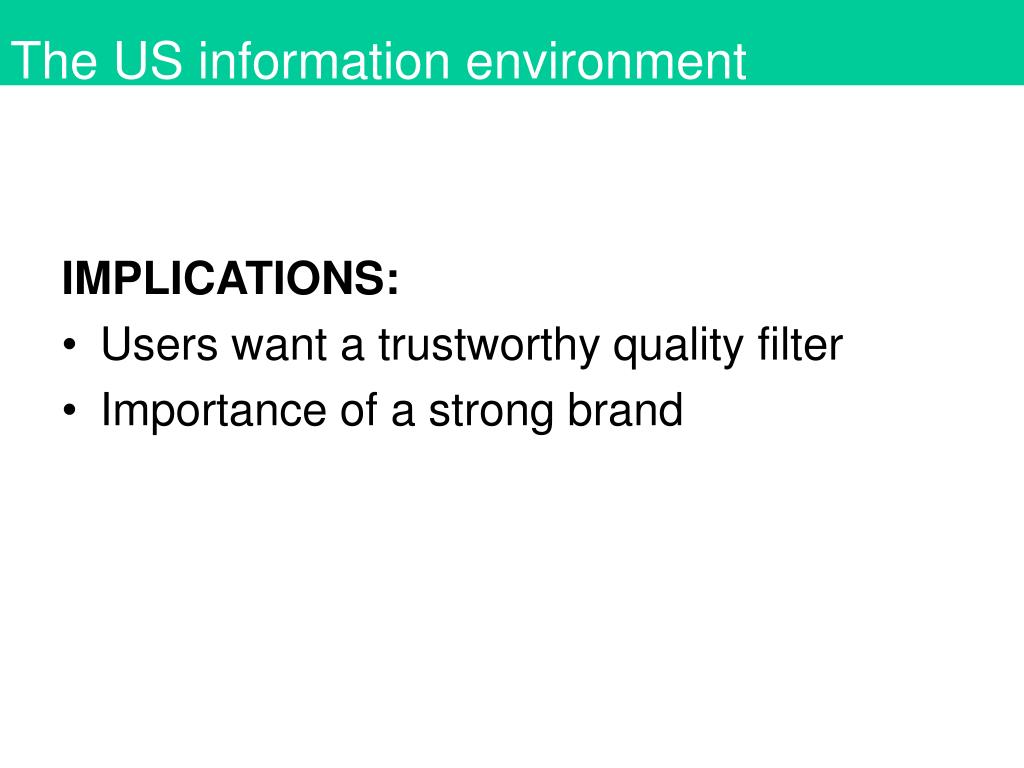 The US information environment

IMPLICATIONS:
• Users want a trustworthy quality filter
• Importance of a strong brand